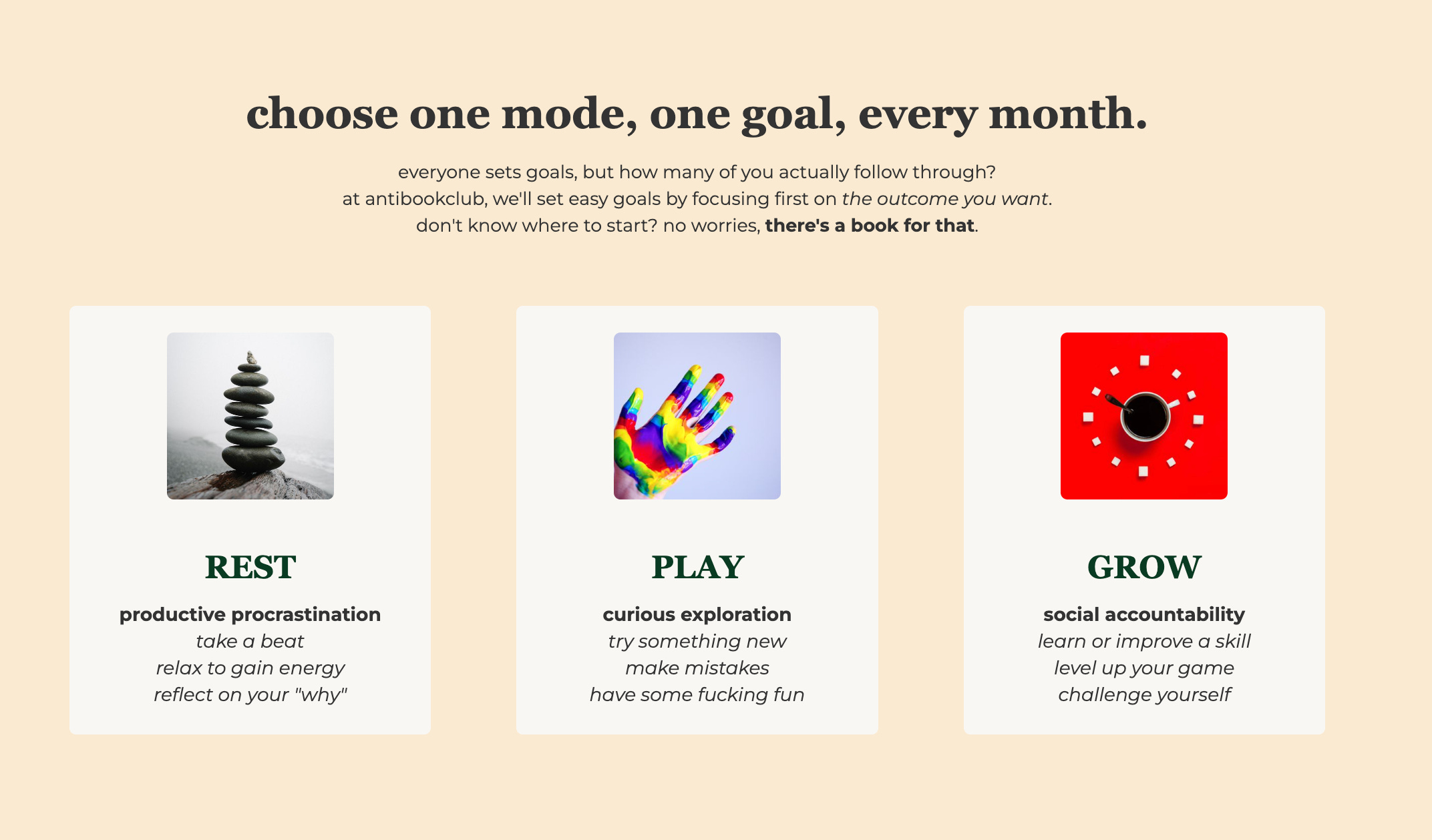 choose one mode, one goal, every month.

everyone sets goals, but how many of you actually follow through?
at antibookclub, we'll set easy goals by focusing first on the outcome you want.
don't know where to start? no worries, there's a book for that.

REST

productive procrastination
take a beat
relax to gain energy
reflect on your "why"

PLAY

curious exploration
try something new
make mistakes
have some fucking fun

GROW

social accountability
learn or improve a skill
level up your game
challenge yourself